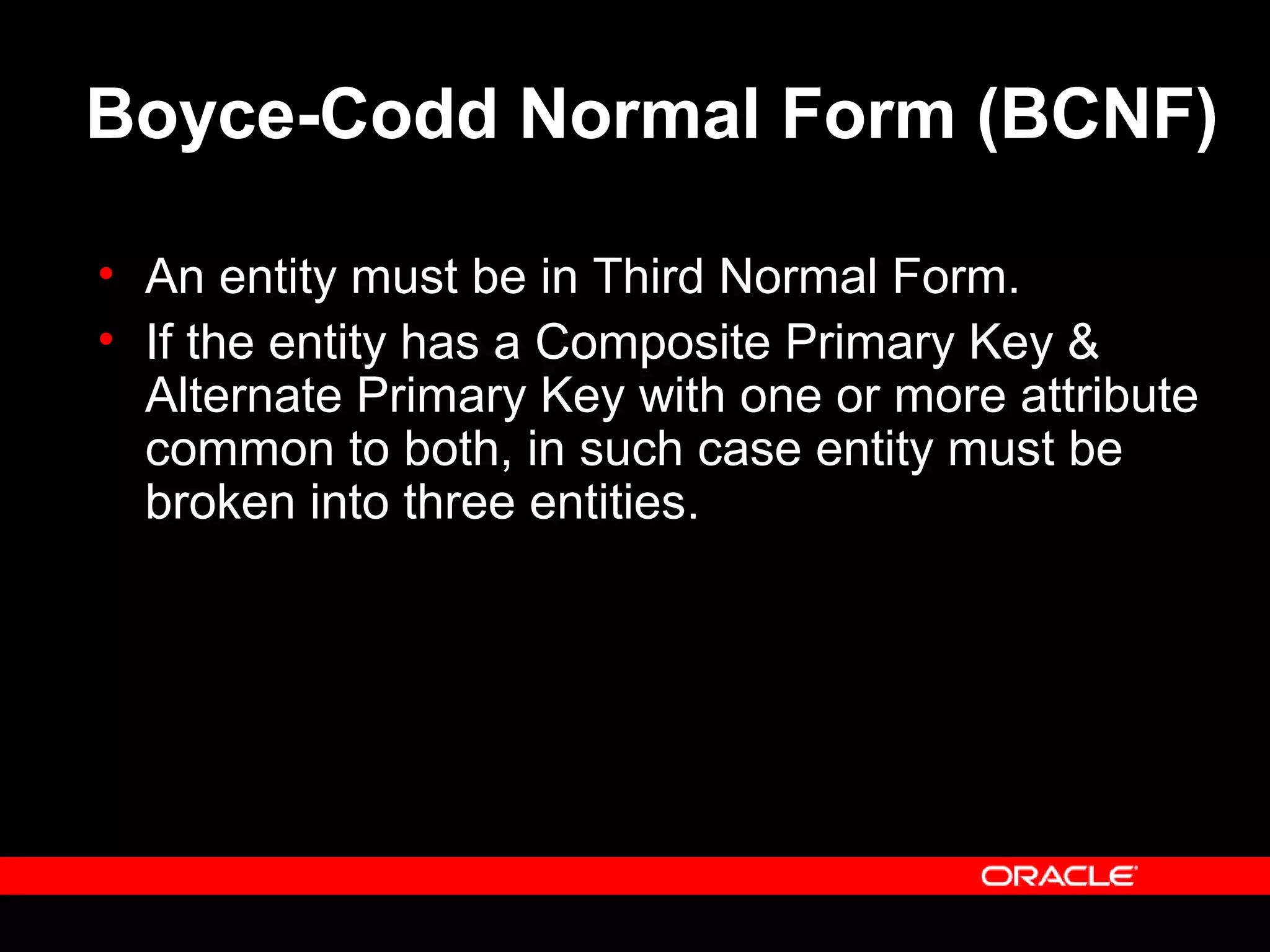 Boyce-Codd Normal Form (BCNF)

• An entity must be in Third Normal Form.
• If the entity has a Composite Primary Key & Alternate Primary Key with one or more attribute common to both, in such case entity must be broken into three entities.

ORACLE